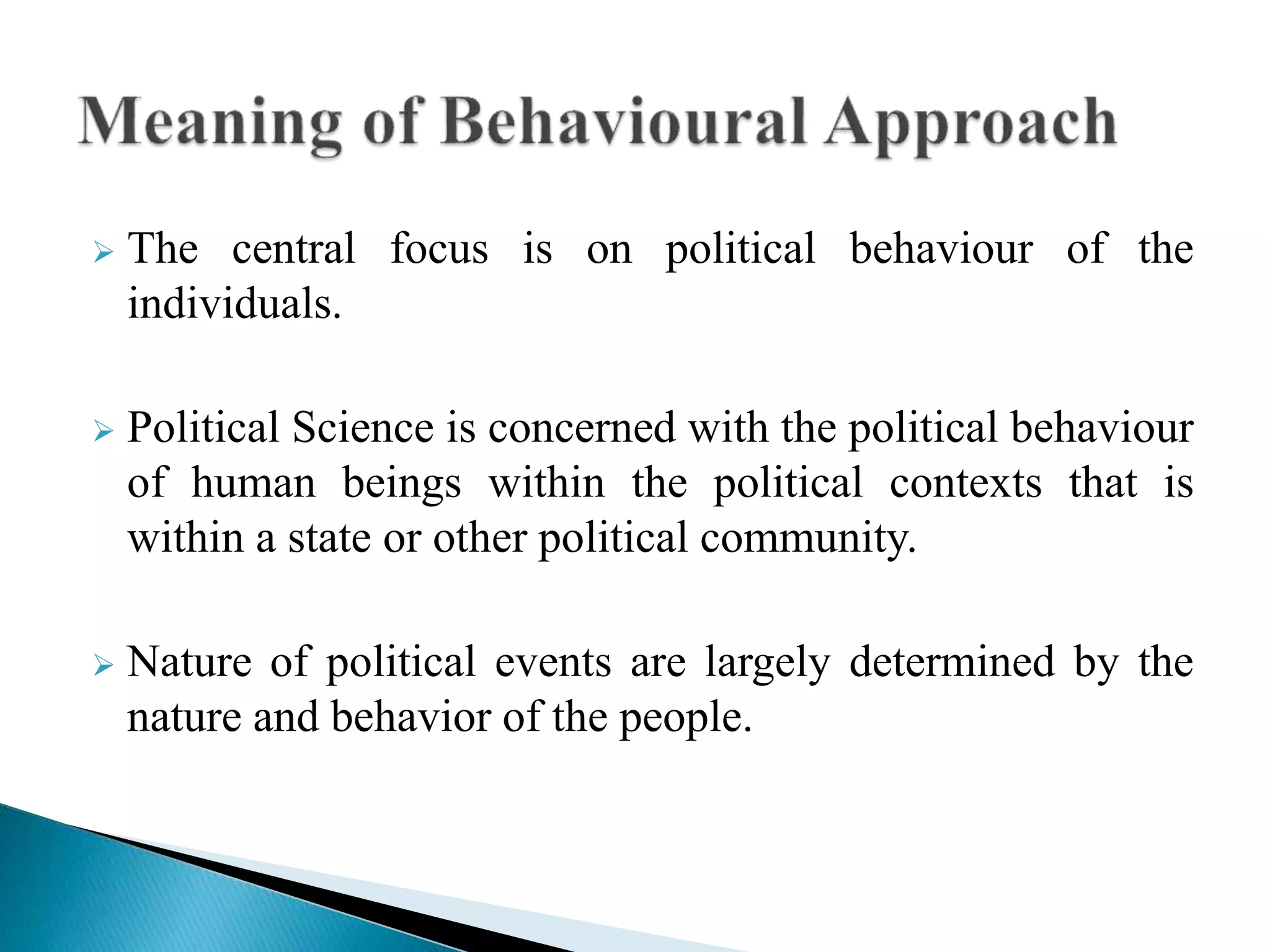 Meaning of Behavioural Approach

➢ The central focus is on political behaviour of the individuals.

➢ Political Science is concerned with the political behaviour of human beings within the political contexts that is within a state or other political community.

➢ Nature of political events are largely determined by the nature and behavior of the people.